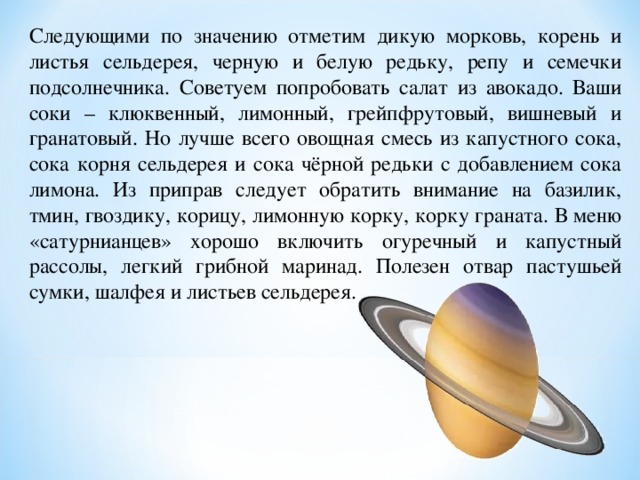 Следующими по значению отметим дикую морковь, корень и листья сельдерея, черную и белую редьку, репу и семечки подсолнечника. Советуем попробовать салат из авокадо. Ваши соки – клюквенный, лимонный, грейпфрутовый, вишневый и гранатовый. Но лучше всего овощная смесь из капустного сока, сока корня сельдерея и сока чёрной редьки с добавлением сока лимона. Из приправ следует обратить внимание на базилик, тмин, гвоздику, корицу, лимонную корку, корку граната. В меню «сатурнианцев» хорошо включить огуречный и капустный рассолы, легкий грибной маринад. Полезен отвар пастушьей сумки, шалфея и листьев сельдерея.